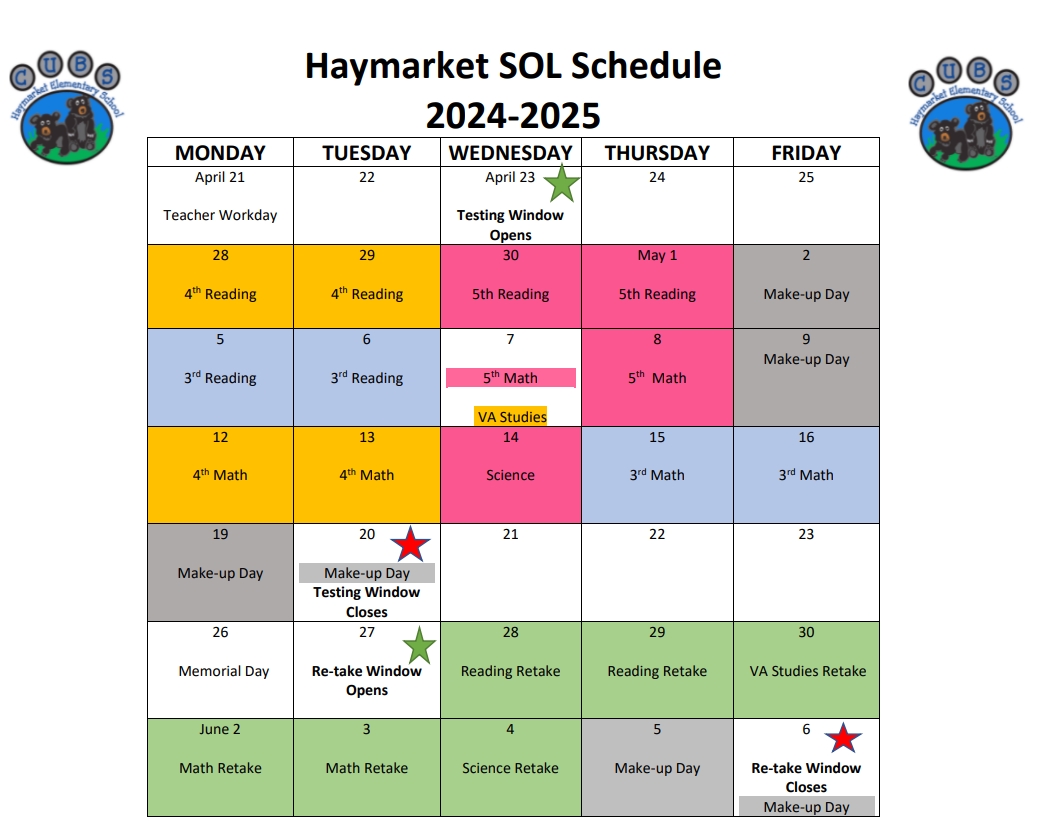 CUBS
Haymarket Elementary School

Haymarket SOL Schedule
2024-2025

CUBS
Haymarket Elementary School

| MONDAY | TUESDAY | WEDNESDAY | THURSDAY | FRIDAY |
|---|---|---|---|---|
| April 21 Teacher Workday | 22 | April 23 **Testing Window Opens** | 24 | 25 |
| 28 4$^{th}$ Reading | 29 4$^{th}$ Reading | 30 5th Reading | May 1 5th Reading | 2 Make-up Day |
| 5 3$^{rd}$ Reading | 6 3$^{rd}$ Reading | 7 5$^{th}$ Math VA Studies | 8 5$^{th}$ Math | 9 Make-up Day |
| 12 4$^{th}$ Math | 13 4$^{th}$ Math | 14 Science | 15 3$^{rd}$ Math | 16 3$^{rd}$ Math |
| 19 Make-up Day | 20 Make-up Day **Testing Window Closes** | 21 | 22 | 23 |
| 26 Memorial Day | 27 **Re-take Window Opens** | 28 Reading Retake | 29 Reading Retake | 30 VA Studies Retake |
| June 2 Math Retake | 3 Math Retake | 4 Science Retake | 5 Make-up Day | 6 **Re-take Window Closes** Make-up Day |